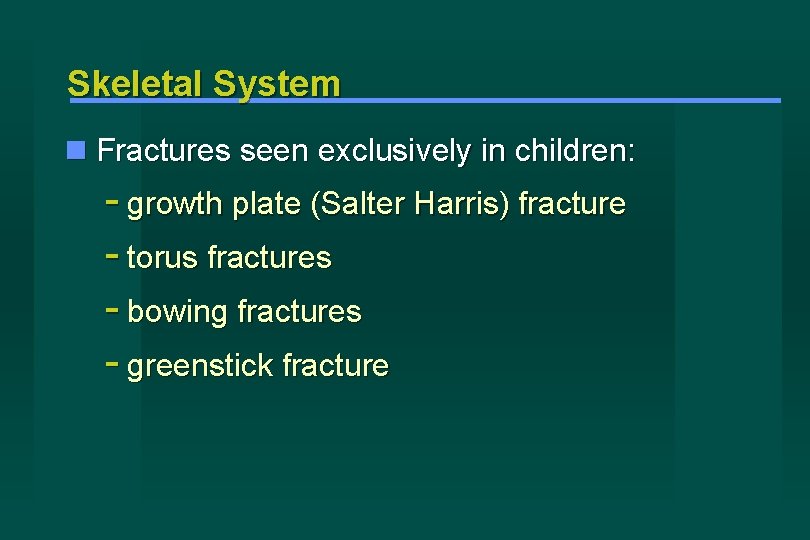 Skeletal System

Fractures seen exclusively in children:

- growth plate (Salter Harris) fracture
- torus fractures
- bowing fractures
- greenstick fracture